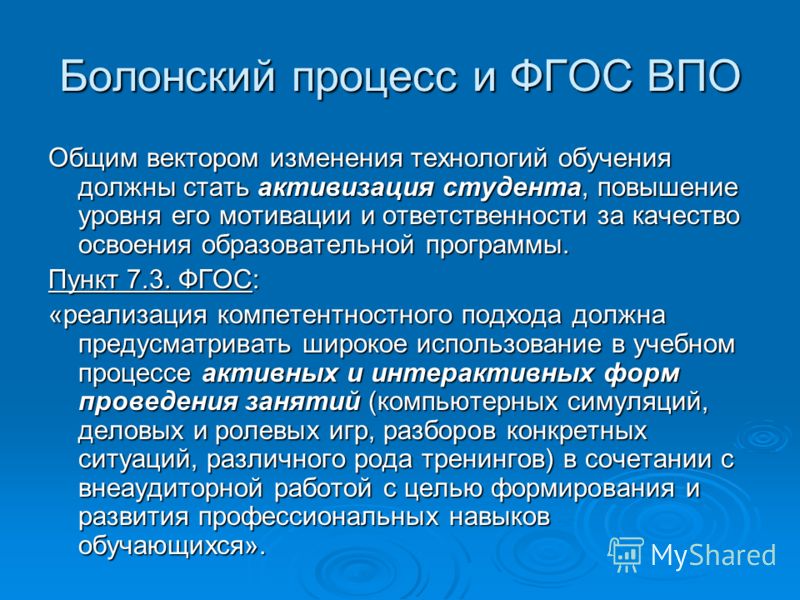 Болонский процесс и ФГОС ВПО

Общим вектором изменения технологий обучения должны стать активизация студента, повышение уровня его мотивации и ответственности за качество освоения образовательной программы.

Пункт 7.3. ФГОС:

«реализация компетентностного подхода должна предусматривать широкое использование в учебном процессе активных и интерактивных форм проведения занятий (компьютерных симуляций, деловых и ролевых игр, разборов конкретных ситуаций, различного рода тренингов) в сочетании с внеаудиторной работой с целью формирования и развития профессиональных навыков обучающихся».

MyShared